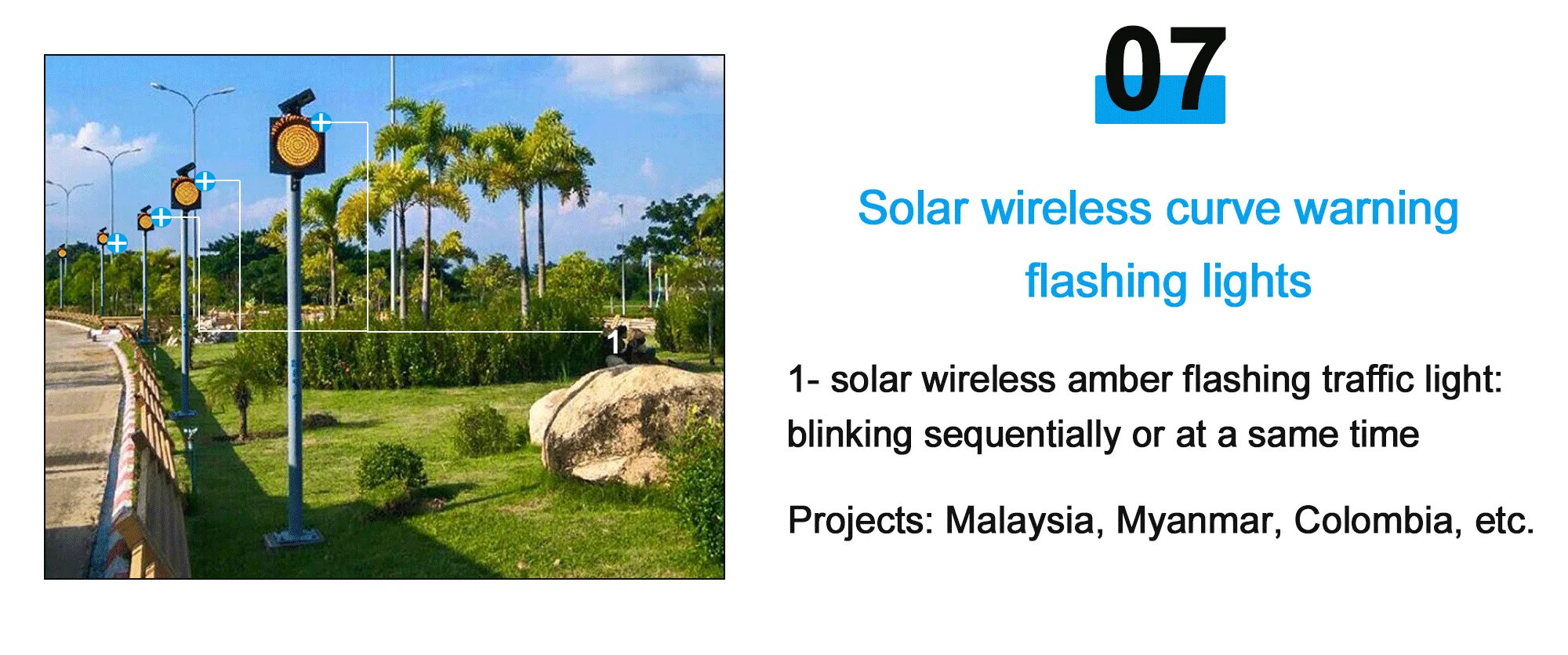 1

07

Solar wireless curve warning flashing lights

1- solar wireless amber flashing traffic light: blinking sequentially or at a same time

Projects: Malaysia, Myanmar, Colombia, etc.